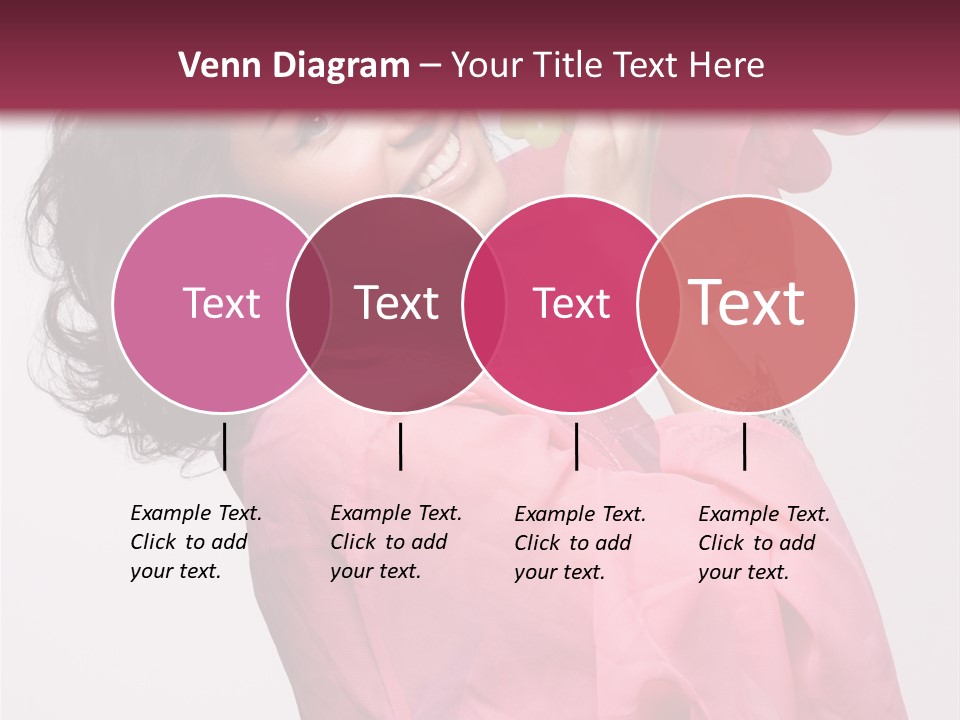 Venn Diagram – Your Title Text Here

Text

Text

Text

Text

Example Text. Click to add your text.

Example Text. Click to add your text.

Example Text. Click to add your text.

Example Text. Click to add your text.